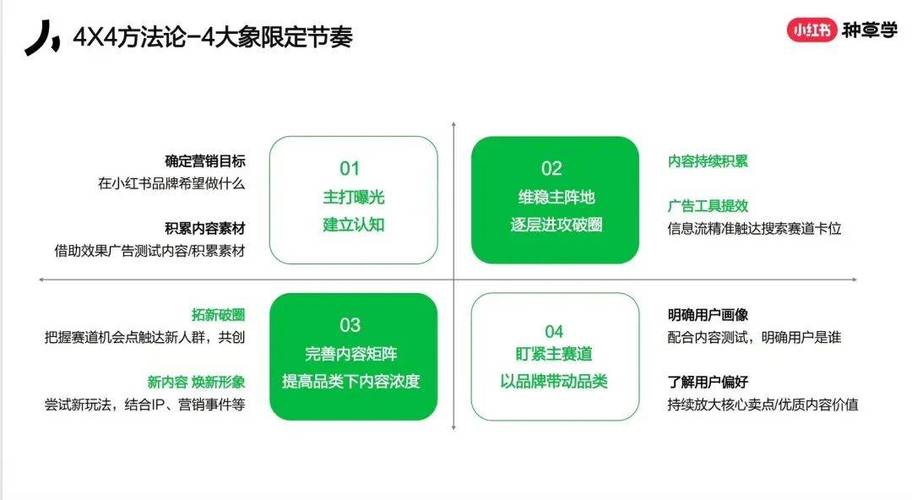 4X4方法论-4大象限定节奏

小红书 种草学

确定营销目标
在小红书品牌希望做什么

积累内容素材
借助效果广告测试内容/积累素材

01
主打曝光
建立认知

02
维稳主阵地
逐层进攻破圈

内容持续积累

广告工具提效
信息流精准触达搜索赛道卡位

拓新破圈
把握赛道机会点触达新人群，共创

新内容 焕新形象
尝试新玩法，结合IP、营销事件等

03
完善内容矩阵
提高品类下内容浓度

04
盯紧主赛道
以品牌带动品类

明确用户画像
配合内容测试，明确用户是谁

了解用户偏好
持续放大核心卖点/优质内容价值